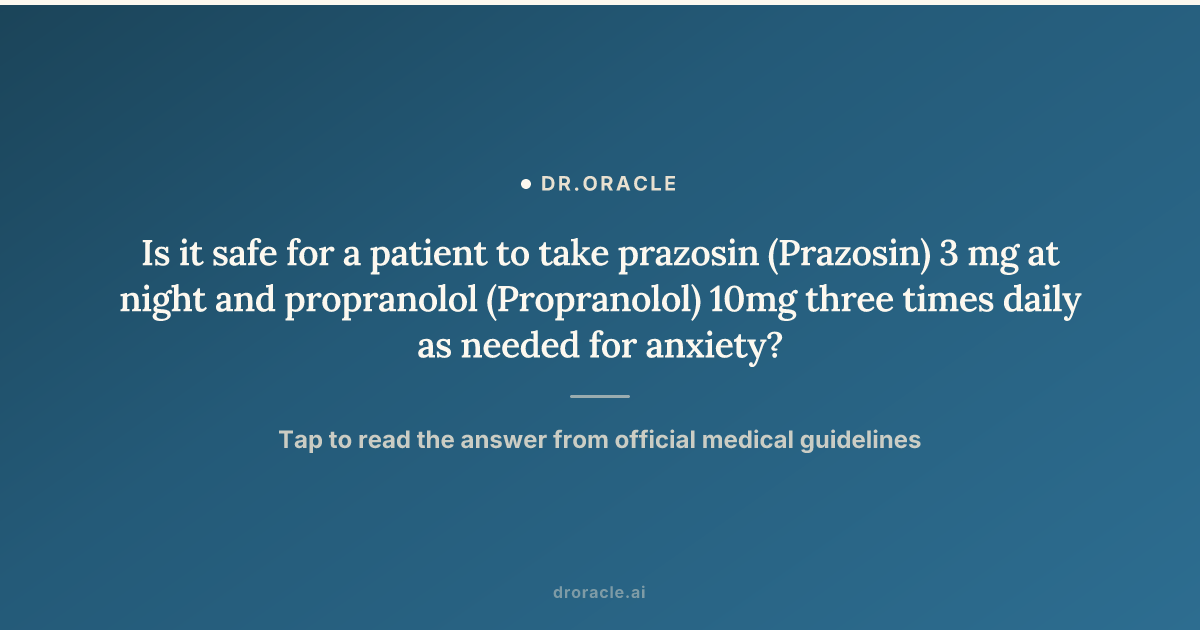 DR.ORACLE

Is it safe for a patient to take prazosin (Prazosin) 3 mg at night and propranolol (Propranolol) 10mg three times daily as needed for anxiety?

Tap to read the answer from official medical guidelines

droracle.ai